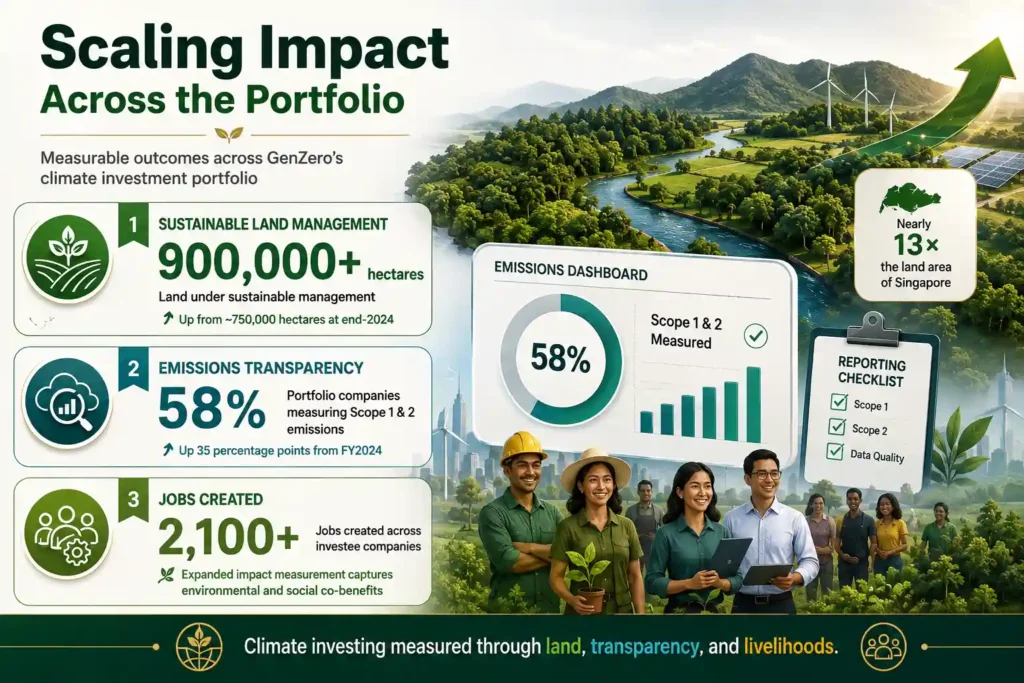 Scaling Impact
Across the Portfolio

Measurable outcomes across GenZero's climate investment portfolio

1
SUSTAINABLE LAND MANAGEMENT
900,000+ hectares
Land under sustainable management
Up from ~750,000 hectares at end-2024

2
EMISSIONS TRANSPARENCY
58%
Portfolio companies measuring Scope 1 & 2 emissions
Up 35 percentage points from FY2024

3
JOBS CREATED
2,100+
Jobs created across investee companies
Expanded impact measurement captures environmental and social co-benefits

EMISSIONS DASHBOARD
58%
Scope 1 & 2 Measured

Nearly 13×
the land area of Singapore

REPORTING CHECKLIST
Scope 1
Scope 2
Data Quality

Climate investing measured through land, transparency, and livelihoods.